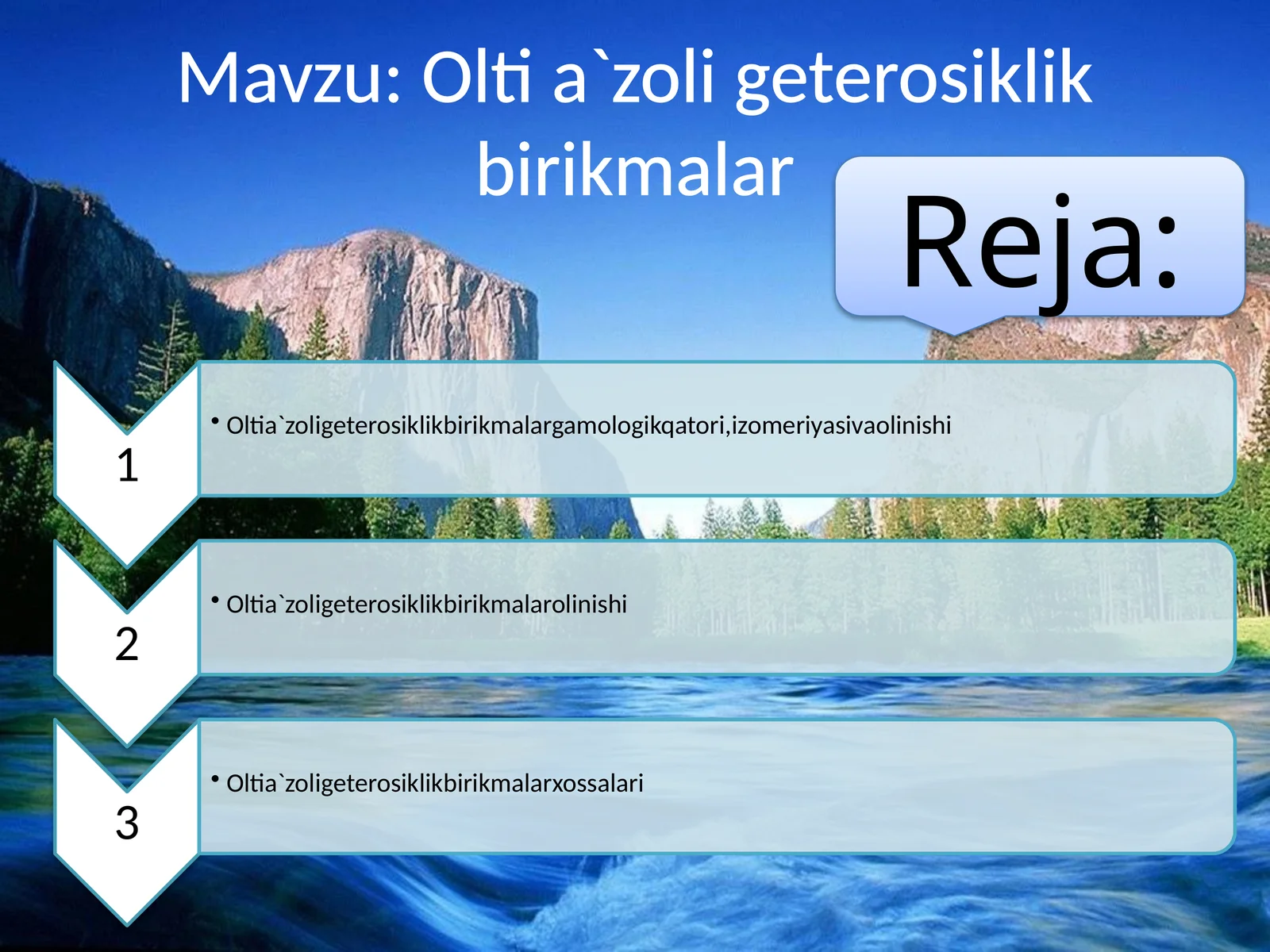 Mavzu: Olti a`zoli geterosiklik birikmalar

Reja:

1

• Oltia`zoligeterosiklikbirikmalargamologikqatori,izomeriyasivaolinishi

2

• Oltia`zoligeterosiklikbirikmalarolinishi

3

• Oltia`zoligeterosiklikbirikmalarxossalari